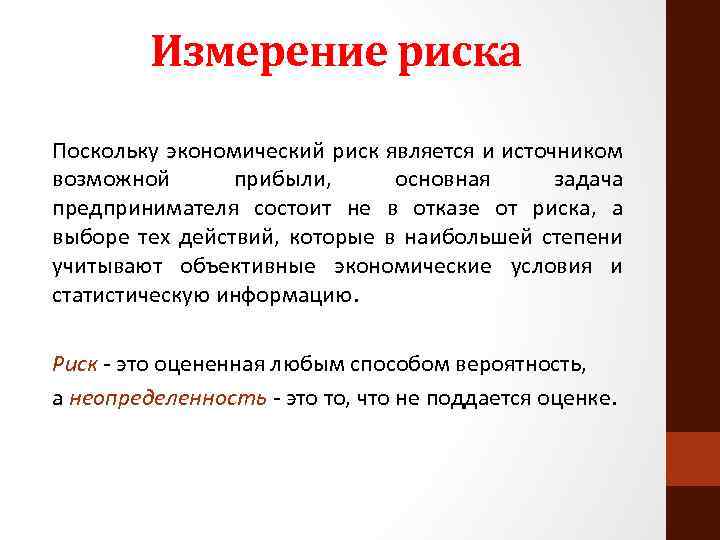 Измерение риска

Поскольку экономический риск является и источником возможной прибыли, основная задача предпринимателя состоит не в отказе от риска, а выборе тех действий, которые в наибольшей степени учитывают объективные экономические условия и статистическую информацию.

Риск - это оцененная любым способом вероятность,

а неопределенность - это то, что не поддается оценке.